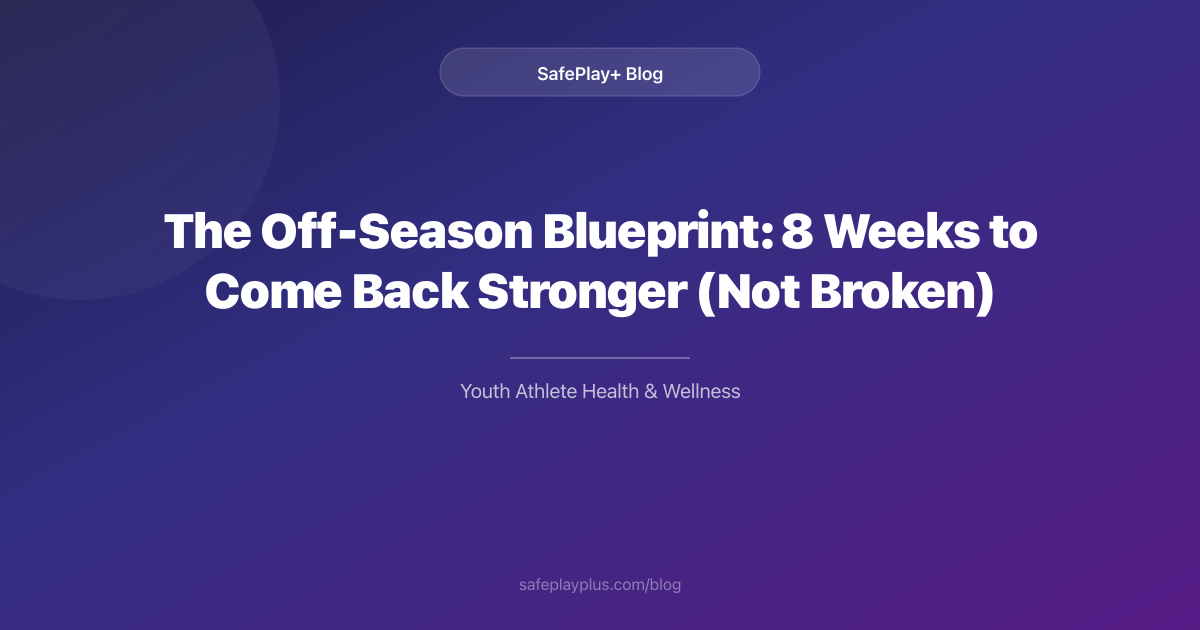 SafePlay+ Blog

The Off-Season Blueprint: 8 Weeks to Come Back Stronger (Not Broken)

Youth Athlete Health & Wellness

safeplayplus.com/blog